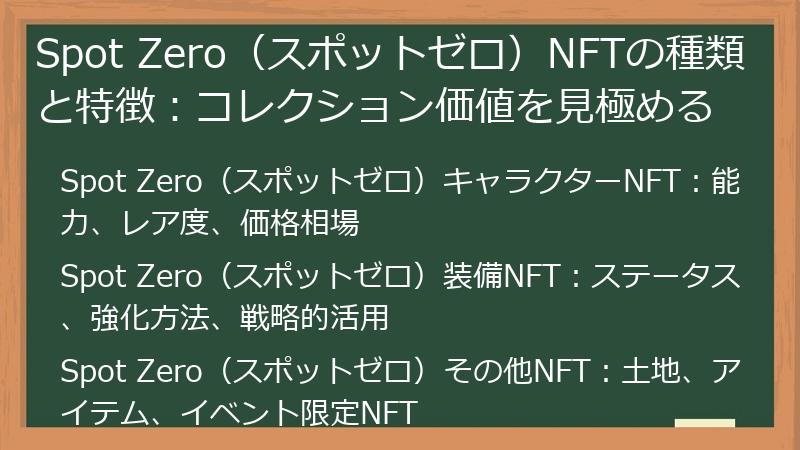 Spot Zero（スポットゼロ）NFTの種類と特徴：コレクション価値を見極める

Spot Zero（スポットゼロ）キャラクターNFT：能力、レア度、価格相場

Spot Zero（スポットゼロ）装備NFT：ステータス、強化方法、戦略的活用

Spot Zero（スポットゼロ）その他NFT：土地、アイテム、イベント限定NFT